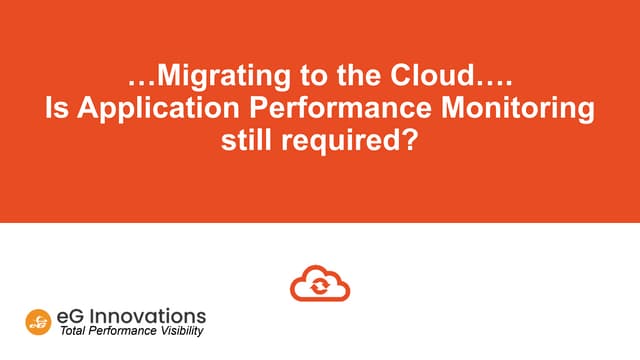 …Migrating to the Cloud….
Is Application Performance Monitoring still required?

eG Innovations
Total Performance Visibility